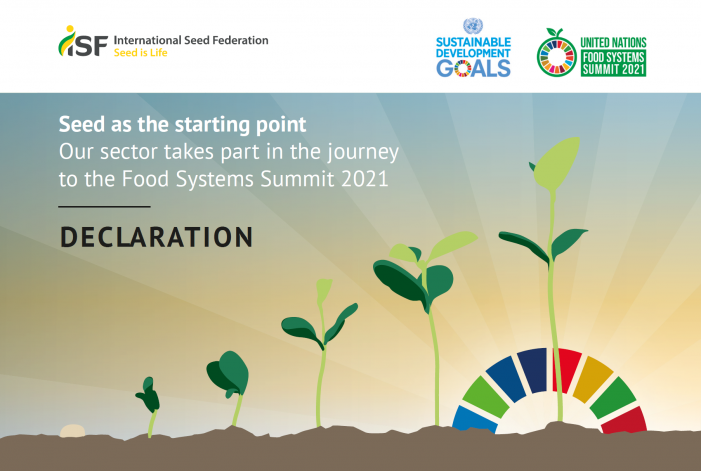 ISF International Seed Federation
Seed is Life

SUSTAINABLE DEVELOPMENT GOALS

UNITED NATIONS FOOD SYSTEMS SUMMIT 2021

Seed as the starting point
Our sector takes part in the journey to the Food Systems Summit 2021

DECLARATION